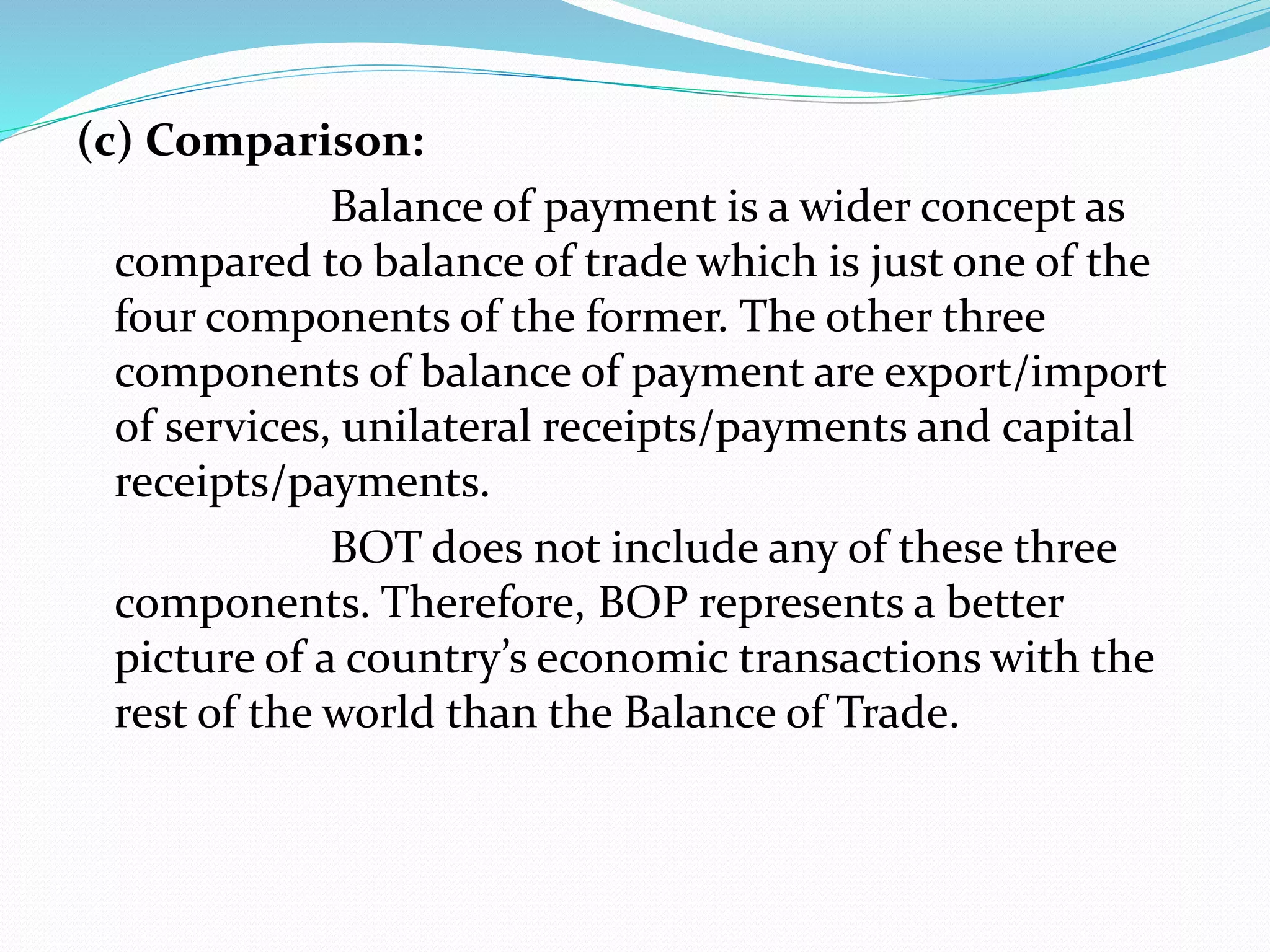 (c) Comparison:

Balance of payment is a wider concept as compared to balance of trade which is just one of the four components of the former. The other three components of balance of payment are export/import of services, unilateral receipts/payments and capital receipts/payments.

BOT does not include any of these three components. Therefore, BOP represents a better picture of a country’s economic transactions with the rest of the world than the Balance of Trade.